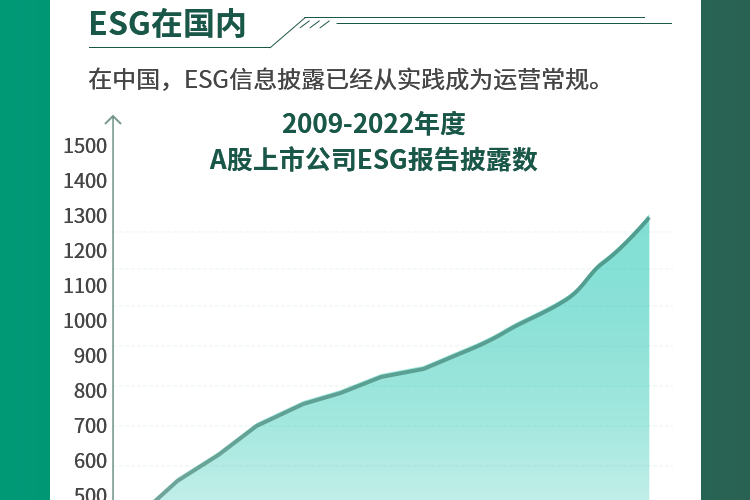 ESG在国内

在中国，ESG信息披露已经从实践成为运营常规。

2009-2022年度
A股上市公司ESG报告披露数

1500
1400
1300
1200
1100
1000
900
800
700
600
500